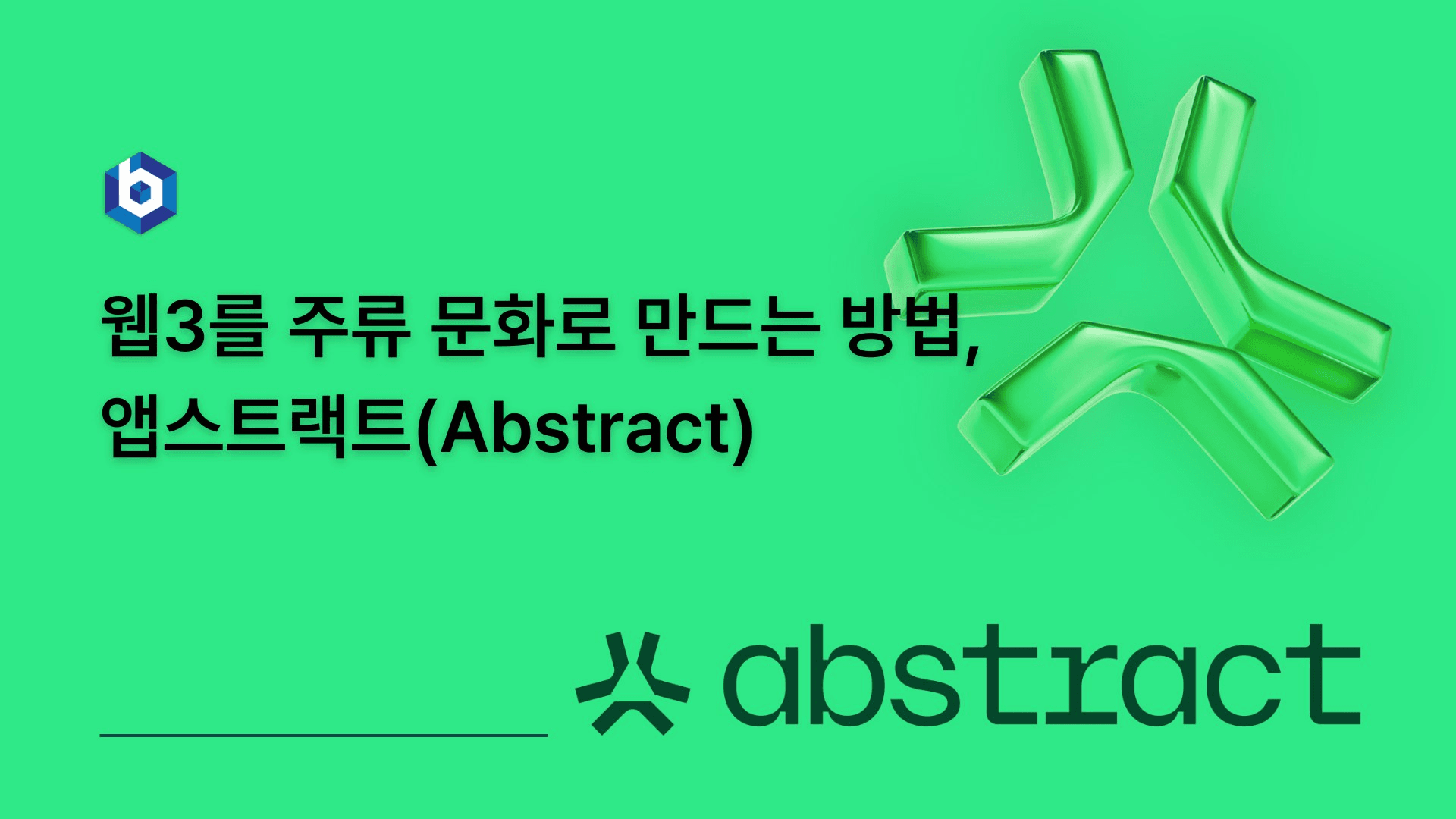 웹3를 주류 문화로 만드는 방법, 앱스트랙트(Abstract)

abstract